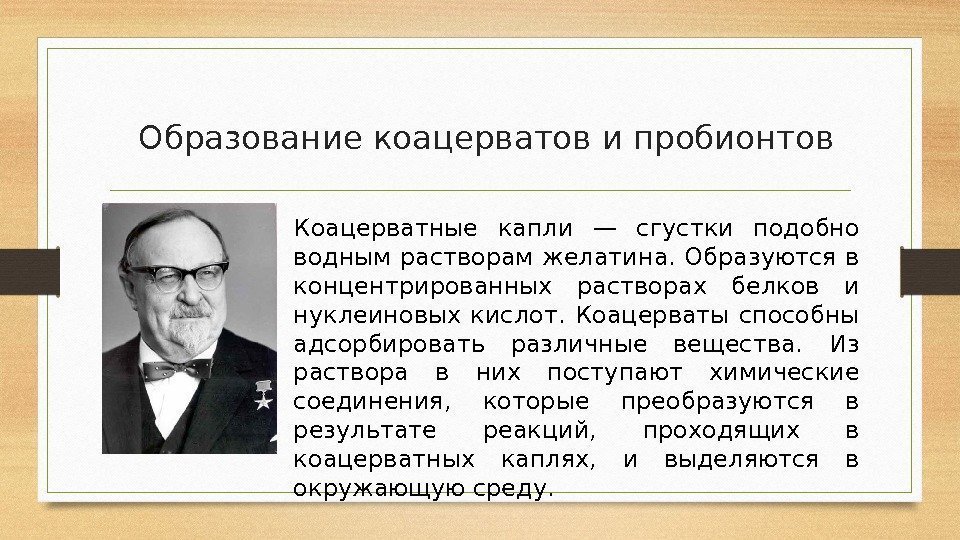 Образование коацерватов и пробионтов

Коацерватные капли — сгустки подобно водным растворам желатина. Образуются в концентрированных растворах белков и нуклеиновых кислот. Коацерваты способны адсорбировать различные вещества. Из раствора в них поступают химические соединения, которые преобразуются в результате реакций, проходящих в коацерватных каплях, и выделяются в окружающую среду.